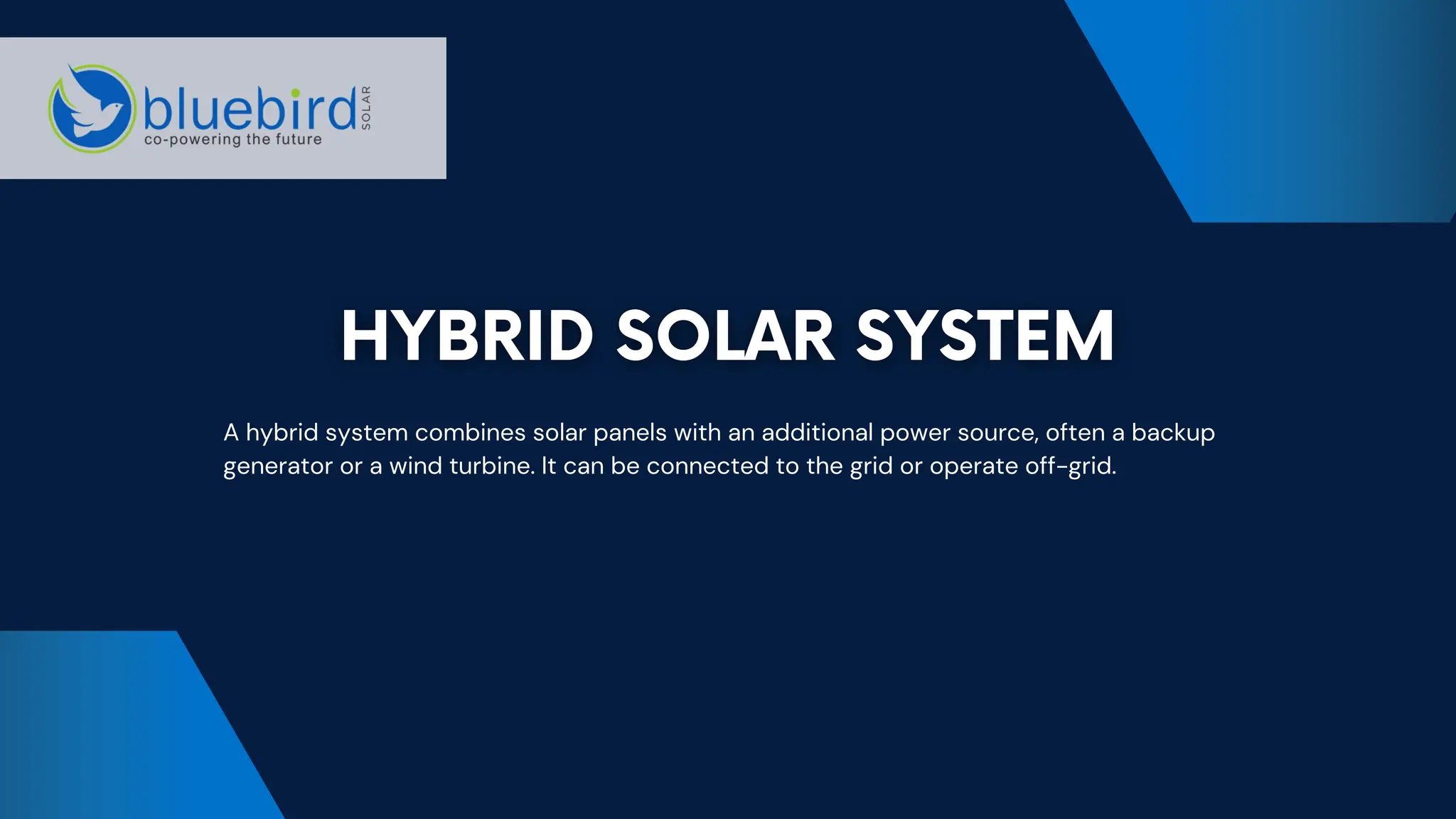 bluebird SOLAR
co-powering the future

HYBRID SOLAR SYSTEM

A hybrid system combines solar panels with an additional power source, often a backup generator or a wind turbine. It can be connected to the grid or operate off-grid.